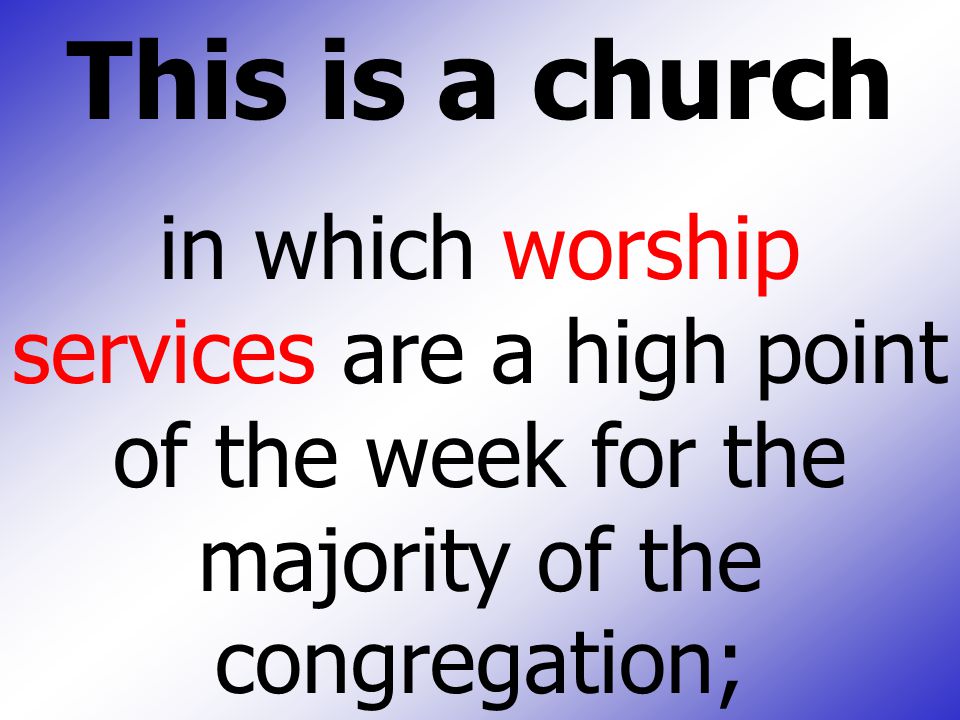 This is a church

in which worship services are a high point of the week for the majority of the congregation;